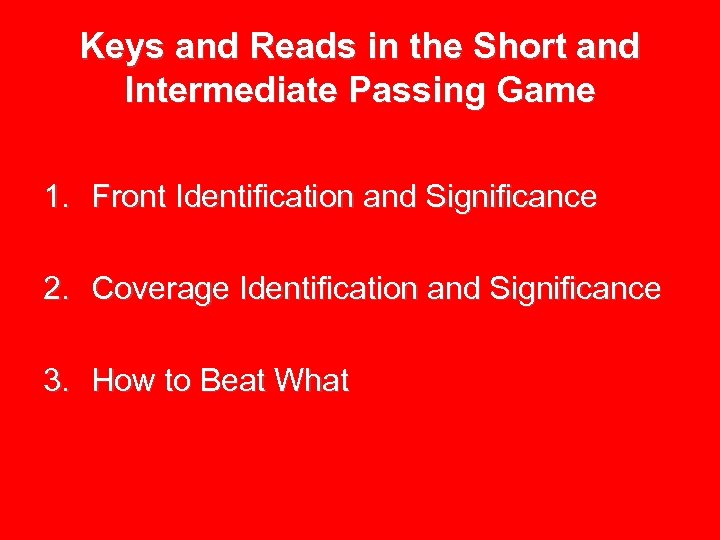 Keys and Reads in the Short and Intermediate Passing Game

1. Front Identification and Significance

2. Coverage Identification and Significance

3. How to Beat What